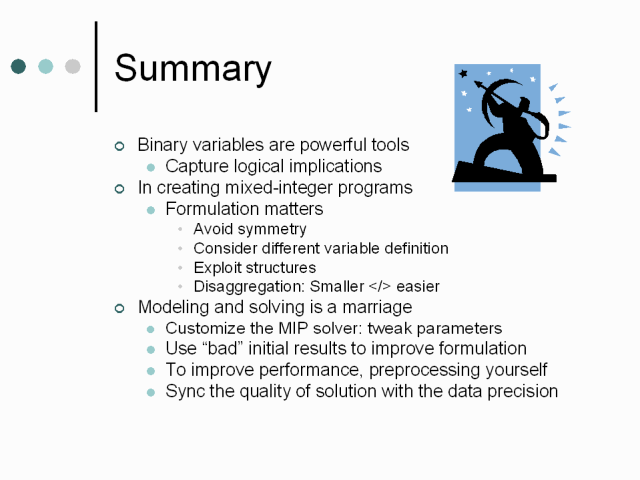 Summary

Binary variables are powerful tools
Capture logical implications
In creating mixed-integer programs
Formulation matters
Avoid symmetry
Consider different variable definition
Exploit structures
Disaggregation: Smaller </> easier
Modeling and solving is a marriage
Customize the MIP solver: tweak parameters
Use “bad” initial results to improve formulation
To improve performance, preprocessing yourself
Sync the quality of solution with the data precision